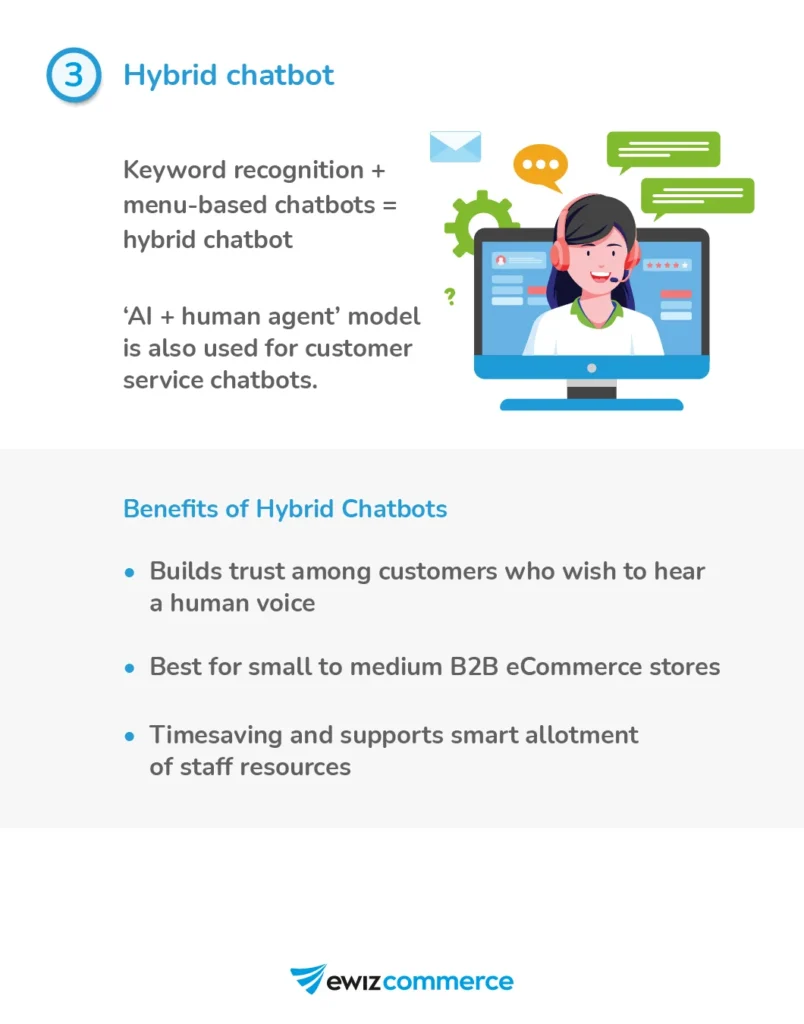 3 Hybrid chatbot

Keyword recognition + menu-based chatbots = hybrid chatbot

'AI + human agent' model is also used for customer service chatbots.

?

Benefits of Hybrid Chatbots

• Builds trust among customers who wish to hear a human voice

• Best for small to medium B2B eCommerce stores

• Timesaving and supports smart allotment of staff resources

ewizcommerce